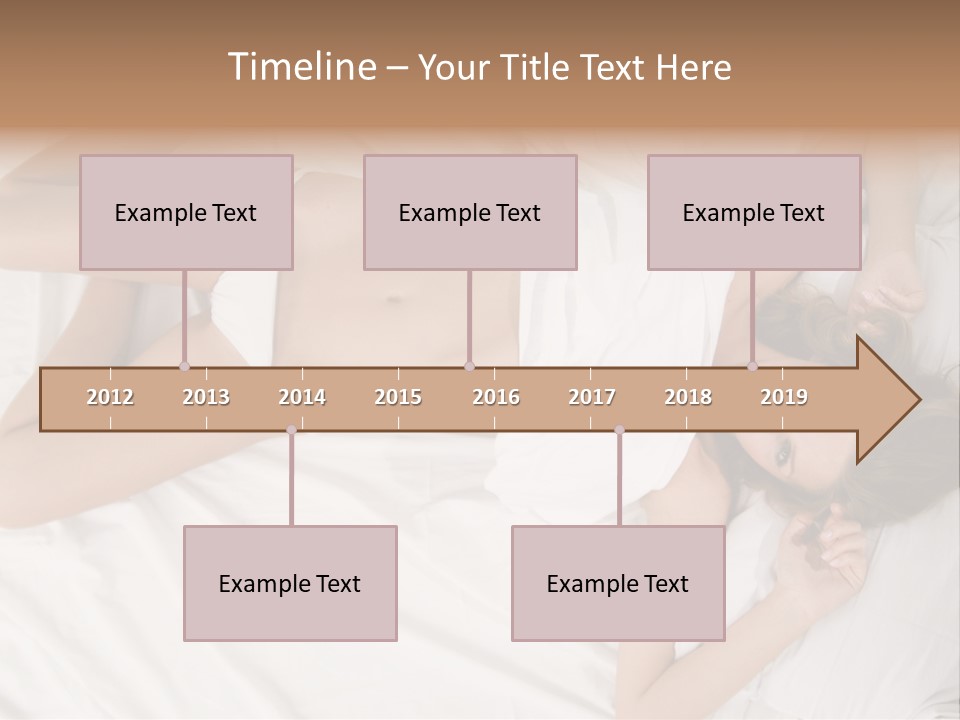 Timeline – Your Title Text Here

Example Text

Example Text

Example Text

2012 2013 2014 2015 2016 2017 2018 2019

Example Text

Example Text